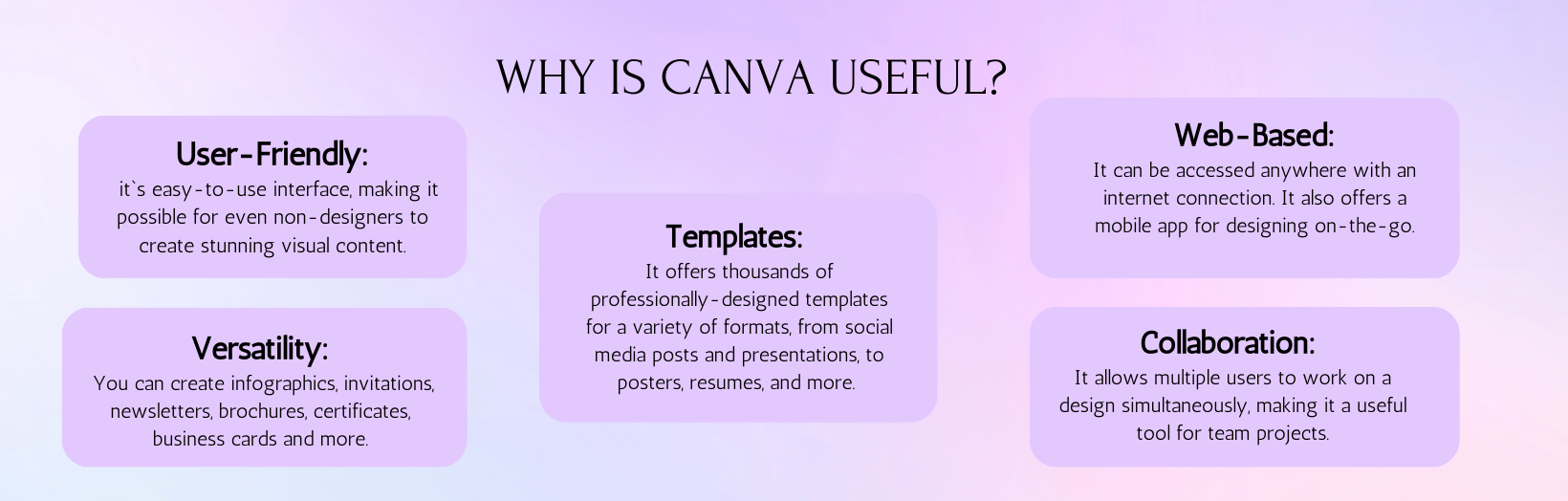 WHY IS CANVA USEFUL?

User-Friendly:
it`s easy-to-use interface, making it possible for even non-designers to create stunning visual content.

Versatility:
You can create infographics, invitations, newsletters, brochures, certificates, business cards and more.

Templates:
It offers thousands of professionally-designed templates for a variety of formats, from social media posts and presentations, to posters, resumes, and more.

Web-Based:
It can be accessed anywhere with an internet connection. It also offers a mobile app for designing on-the-go.

Collaboration:
It allows multiple users to work on a design simultaneously, making it a useful tool for team projects.